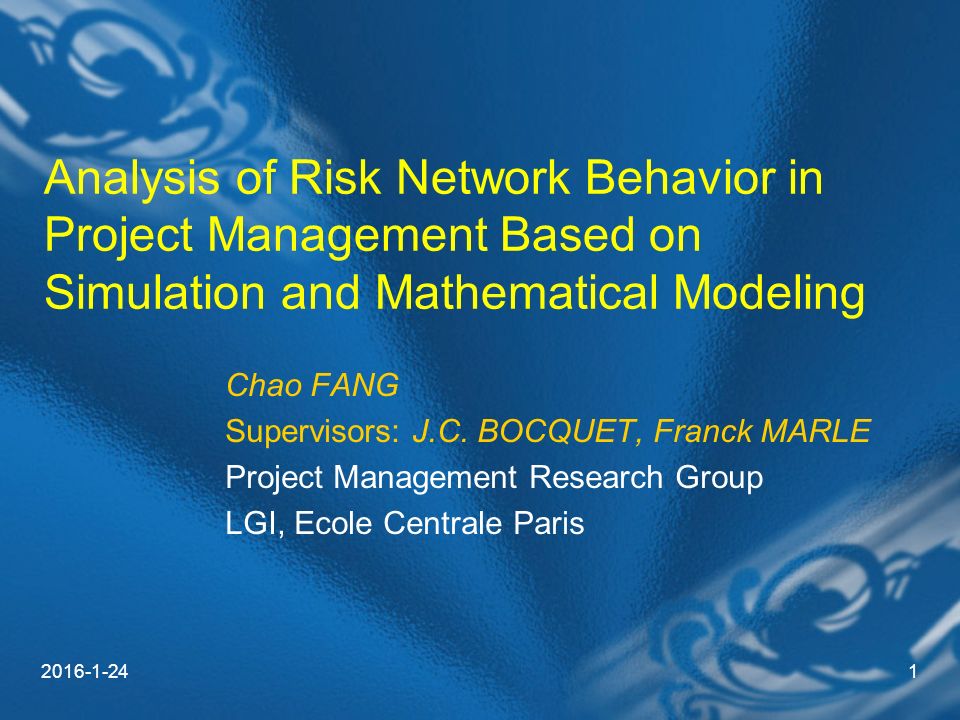 Analysis of Risk Network Behavior in Project Management Based on Simulation and Mathematical Modeling

Chao FANG

Supervisors: J.C. BOCQUET, Franck MARLE

Project Management Research Group

LGI, Ecole Centrale Paris

2016-1-24

1